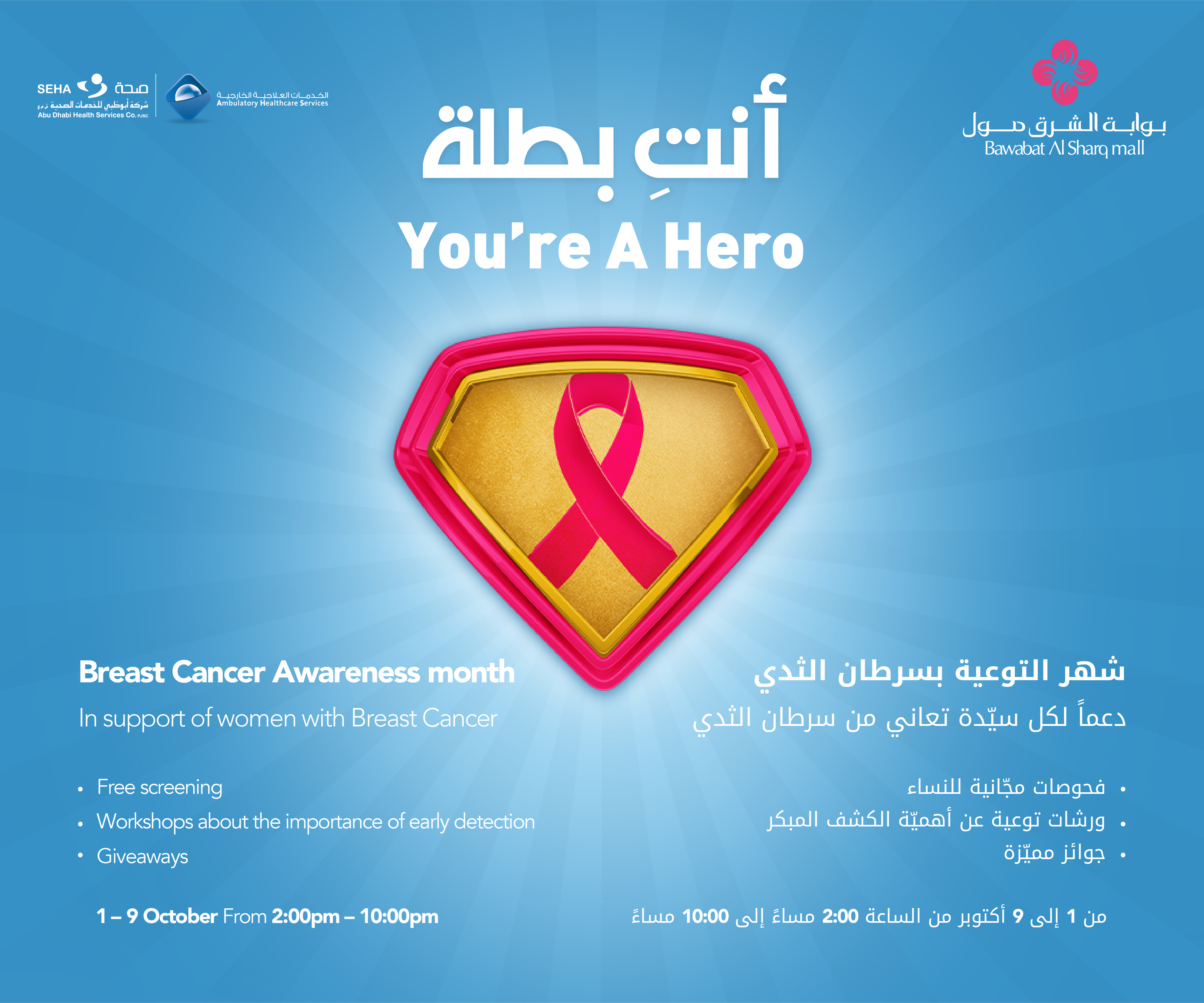 SEHA صحة
شركة أبوظبي للخدمات الصحية ش.م.ع
Abu Dhabi Health Services Co. PJSC

الخدمات العلاجية الخارجية
Ambulatory Healthcare Services

بوابة الشرق مول
Bawabat Al Sharq mall

أنتِ بطلة
You're A Hero

Breast Cancer Awareness month
In support of women with Breast Cancer

• Free screening
• Workshops about the importance of early detection
• Giveaways

1 – 9 October From 2:00pm – 10:00pm

شهر التوعية بسرطان الثدي
دعماً لكل سيّدة تعاني من سرطان الثدي

• فحوصات مجّانية للنساء
• ورشات توعية عن أهميّة الكشف المبكر
• جوائز مميّزة

من 1 إلى 9 أكتوبر من الساعة 2:00 مساءً إلى 10:00 مساءً